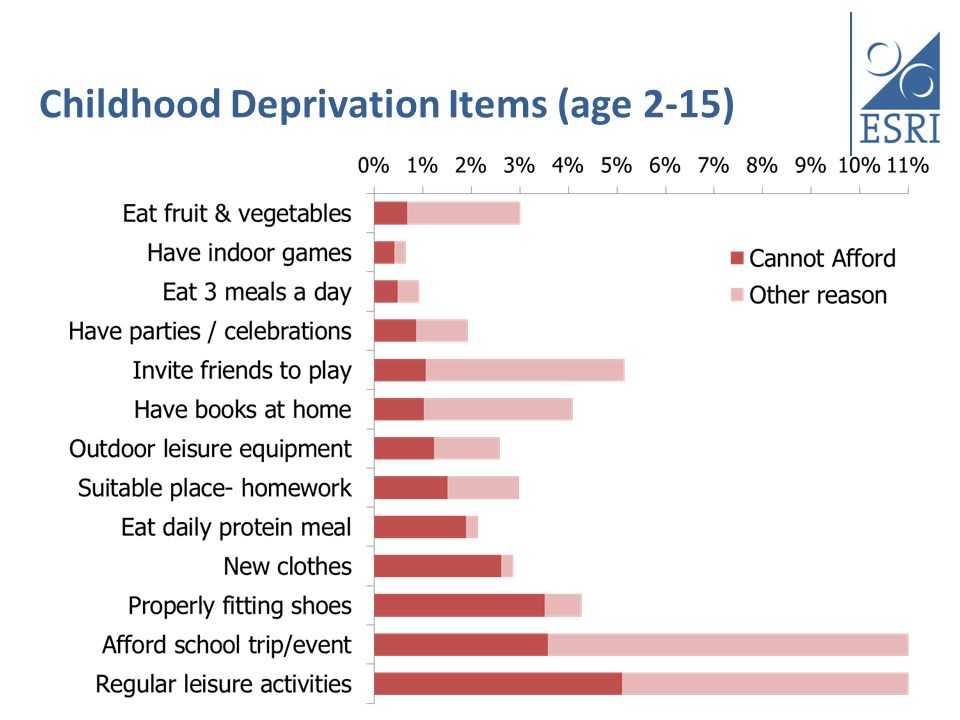 Childhood Deprivation Items (age 2-15)

ESRI

0% 1% 2% 3% 4% 5% 6% 7% 8% 9% 10% 11%

Eat fruit & vegetables
Have indoor games
Eat 3 meals a day
Have parties / celebrations
Invite friends to play
Have books at home
Outdoor leisure equipment
Suitable place- homework
Eat daily protein meal
New clothes
Properly fitting shoes
Afford school trip/event
Regular leisure activities

Cannot Afford
Other reason